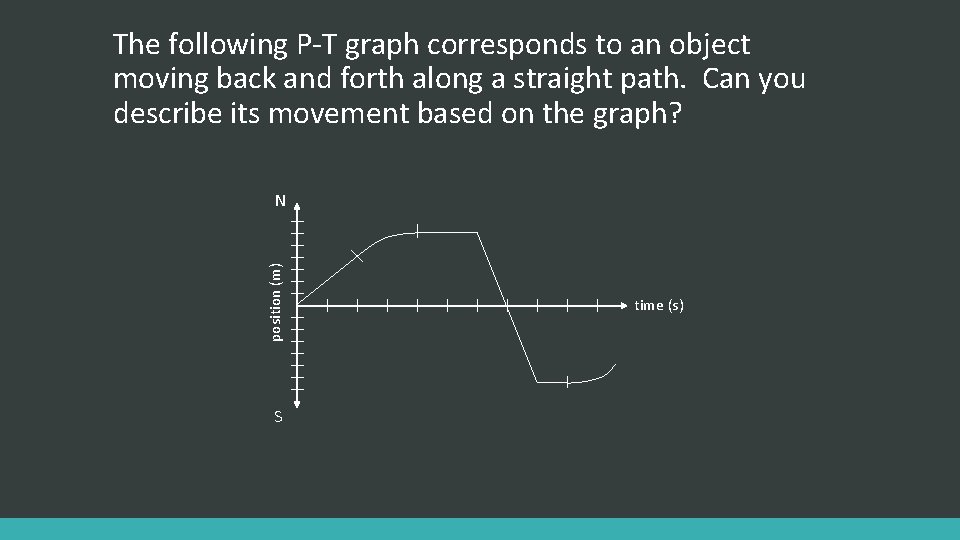 The following P-T graph corresponds to an object moving back and forth along a straight path. Can you describe its movement based on the graph?

N

position (m)

time (s)

S